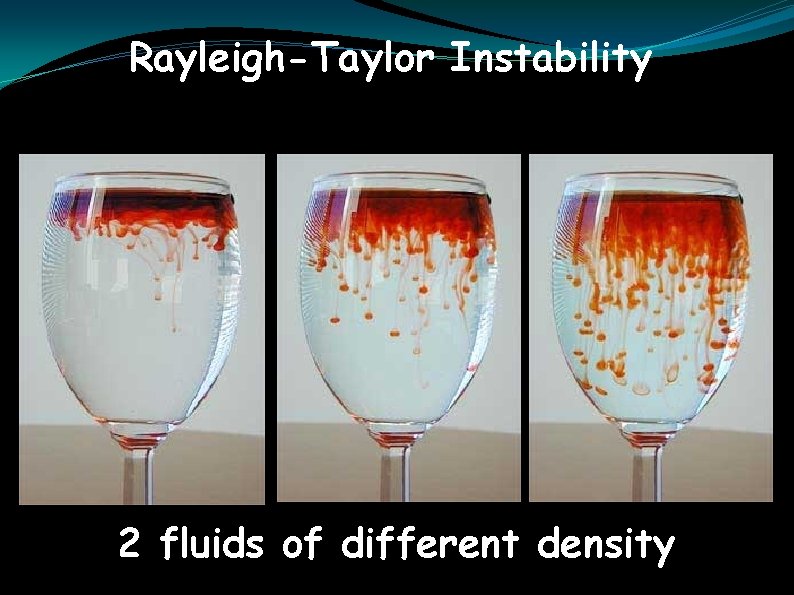 Rayleigh-Taylor Instability

2 fluids of different density